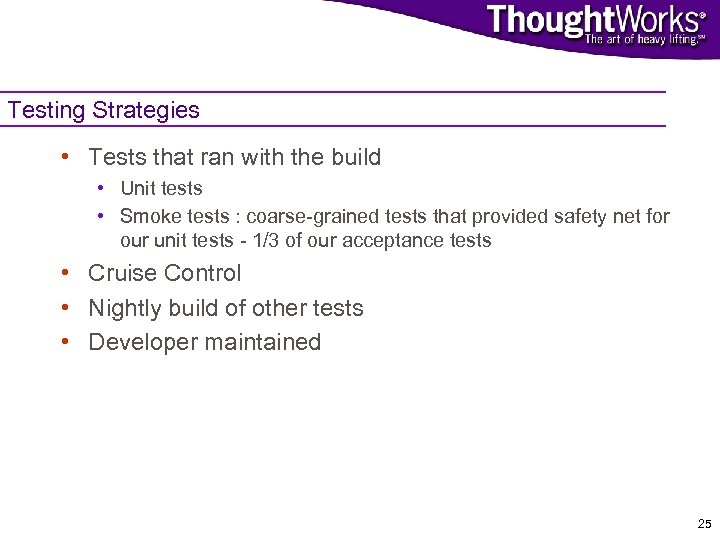 ThoughtWorks®
The art of heavy lifting.℠

Testing Strategies

• Tests that ran with the build
  • Unit tests
  • Smoke tests : coarse-grained tests that provided safety net for our unit tests - 1/3 of our acceptance tests
• Cruise Control
• Nightly build of other tests
• Developer maintained

25